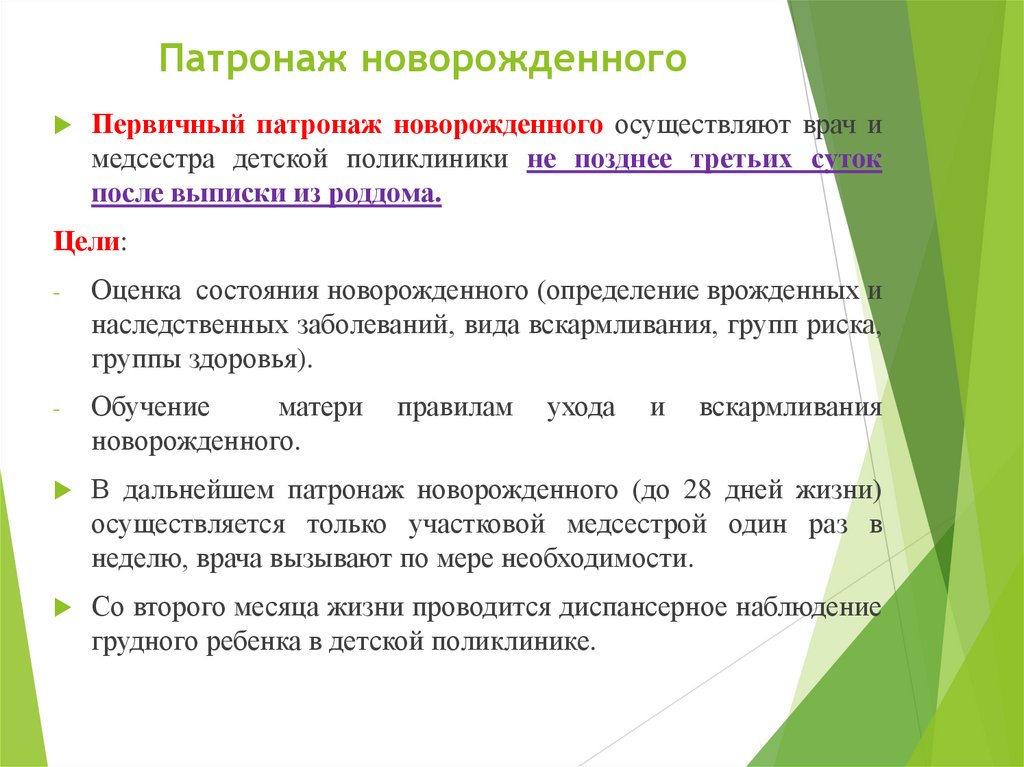 Патронаж новорожденного

Первичный патронаж новорожденного осуществляют врач и медсестра детской поликлиники не позднее третьих суток после выписки из роддома.

Цели:

- Оценка состояния новорожденного (определение врожденных и наследственных заболеваний, вида вскармливания, групп риска, группы здоровья).

- Обучение матери правилам ухода и вскармливания новорожденного.

В дальнейшем патронаж новорожденного (до 28 дней жизни) осуществляется только участковой медсестрой один раз в неделю, врача вызывают по мере необходимости.

Со второго месяца жизни проводится диспансерное наблюдение грудного ребенка в детской поликлинике.